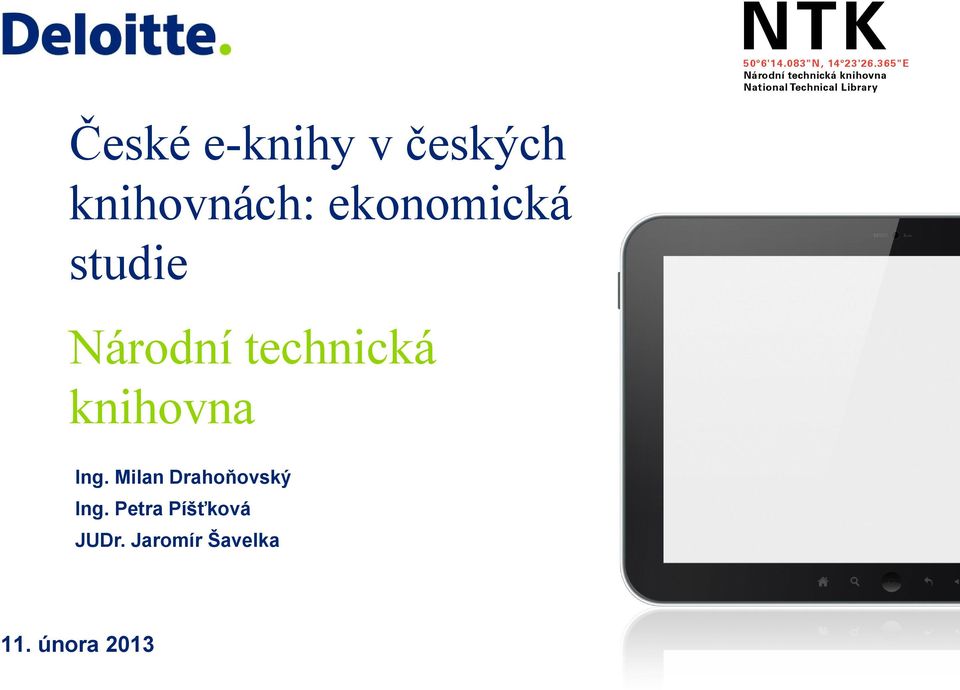 Deloitte.

NTK
50°6'14.083"N, 14°23'26.365"E
Národní technická knihovna
National Technical Library

České e-knihy v českých knihovnách: ekonomická studie

Národní technická knihovna

Ing. Milan Drahoňovský
Ing. Petra Píšťková
JUDr. Jaromír Šavelka

11. února 2013